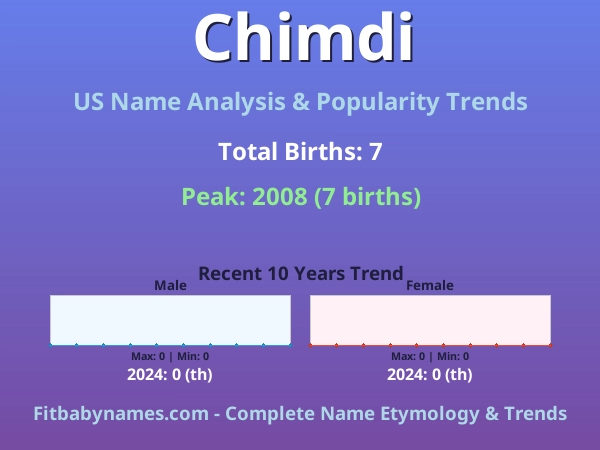 Chimdi

US Name Analysis & Popularity Trends

Total Births: 7

Peak: 2008 (7 births)

Recent 10 Years Trend

Male

Max: 0 | Min: 0

2024: 0 (th)

Female

Max: 0 | Min: 0

2024: 0 (th)

Fitbabynames.com - Complete Name Etymology & Trends